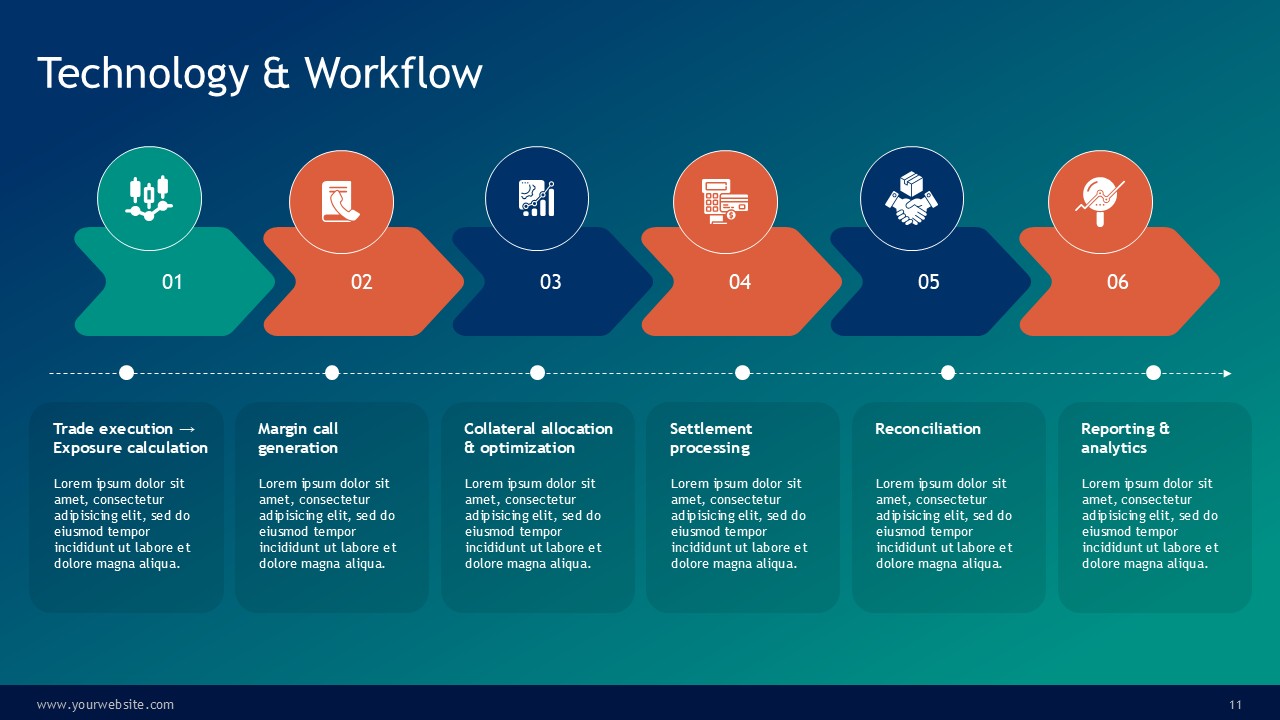 Technology & Workflow

01

02

03

04

05

06

Trade execution → Exposure calculation

Lorem ipsum dolor sit amet, consectetur adipisicing elit, sed do eiusmod tempor incididunt ut labore et dolore magna aliqua.

Margin call generation

Lorem ipsum dolor sit amet, consectetur adipisicing elit, sed do eiusmod tempor incididunt ut labore et dolore magna aliqua.

Collateral allocation & optimization

Lorem ipsum dolor sit amet, consectetur adipisicing elit, sed do eiusmod tempor incididunt ut labore et dolore magna aliqua.

Settlement processing

Lorem ipsum dolor sit amet, consectetur adipisicing elit, sed do eiusmod tempor incididunt ut labore et dolore magna aliqua.

Reconciliation

Lorem ipsum dolor sit amet, consectetur adipisicing elit, sed do eiusmod tempor incididunt ut labore et dolore magna aliqua.

Reporting & analytics

Lorem ipsum dolor sit amet, consectetur adipisicing elit, sed do eiusmod tempor incididunt ut labore et dolore magna aliqua.

www.yourwebsite.com

11